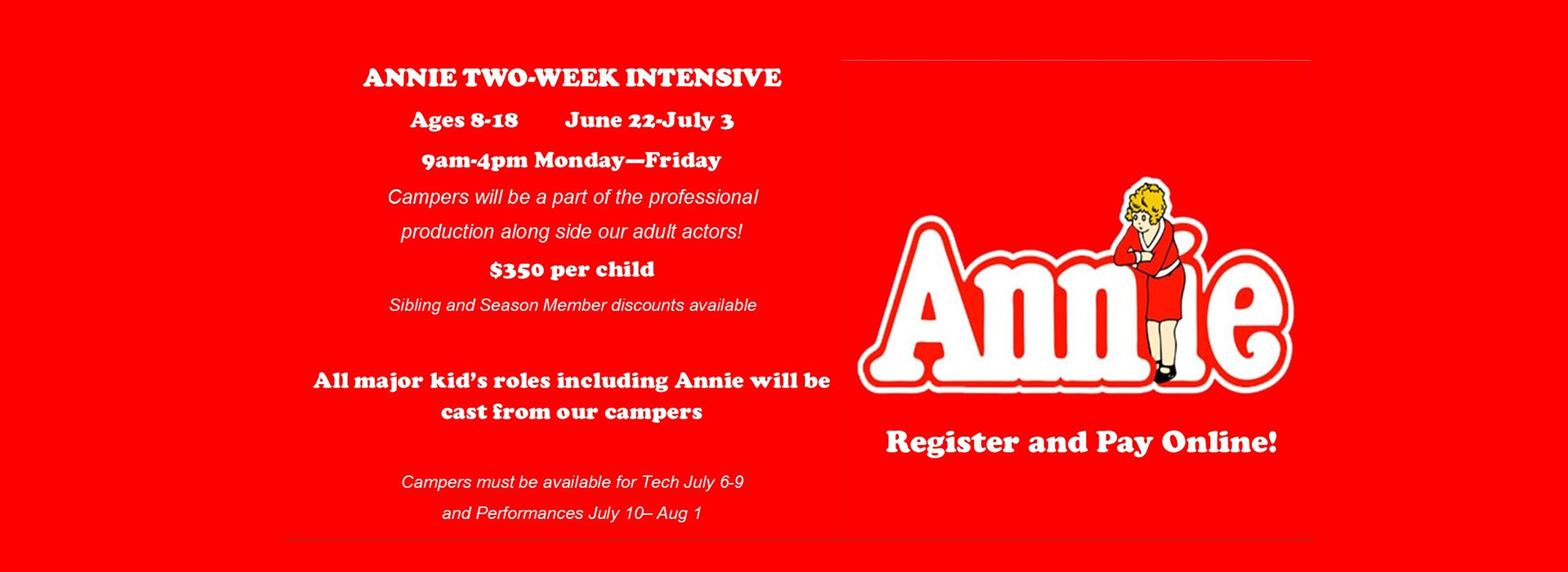 ANNIE TWO-WEEK INTENSIVE

Ages 8-18        June 22-July 3

9am-4pm Monday—Friday

Campers will be a part of the professional production along side our adult actors!

$350 per child

Sibling and Season Member discounts available

All major kid's roles including Annie will be cast from our campers

Campers must be available for Tech July 6-9 and Performances July 10– Aug 1

Annie

Register and Pay Online!